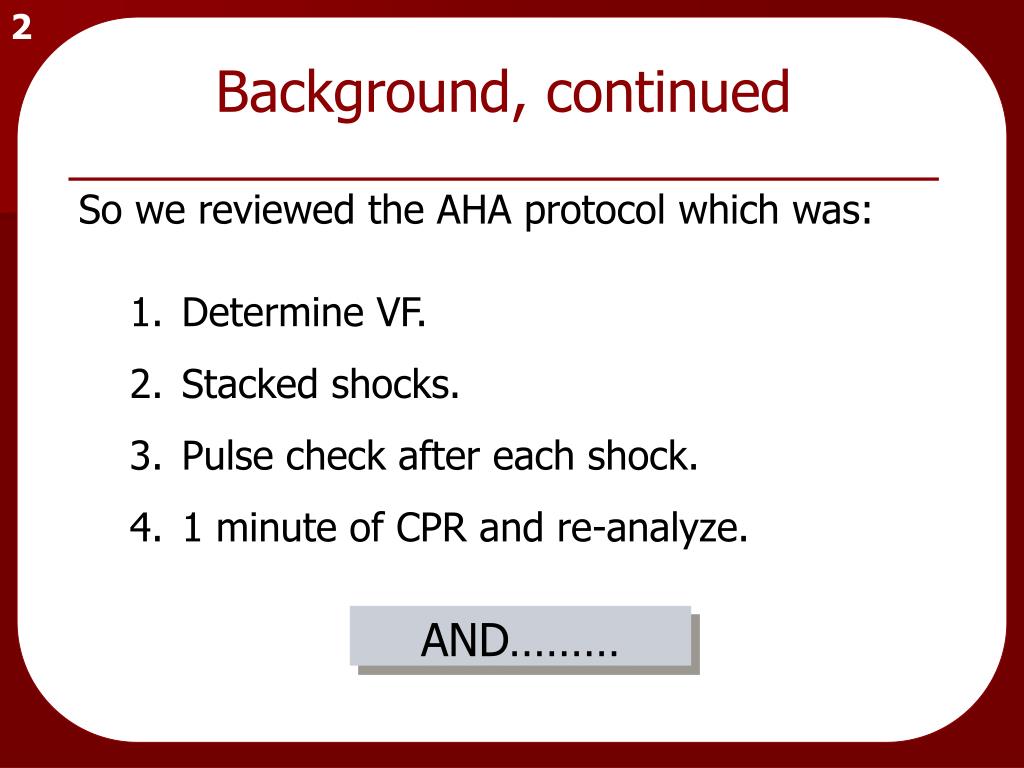 2

Background, continued

So we reviewed the AHA protocol which was:

1. Determine VF.
2. Stacked shocks.
3. Pulse check after each shock.
4. 1 minute of CPR and re-analyze.

AND………